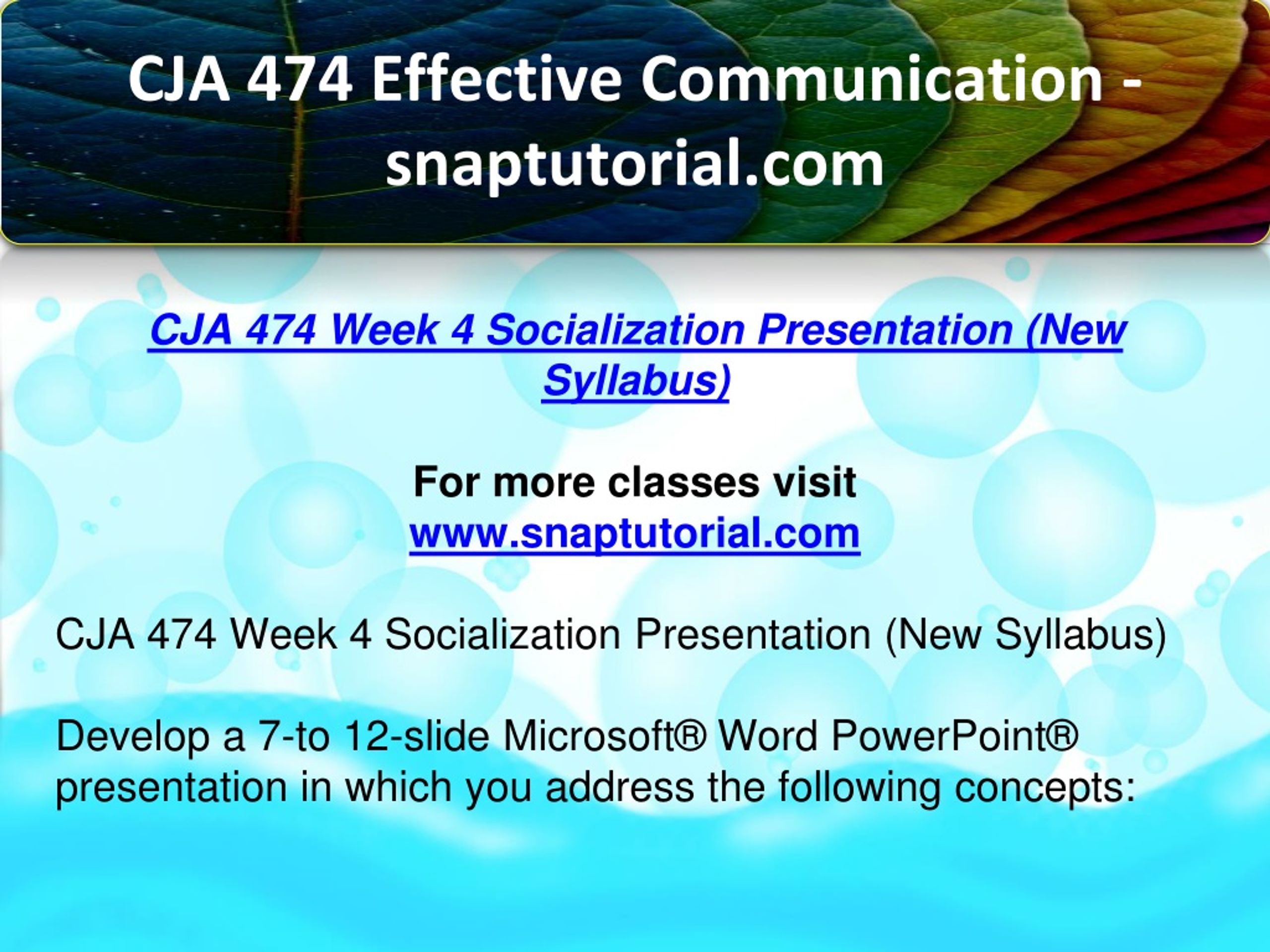 CJA 474 Effective Communication - snaptutorial.com

CJA 474 Week 4 Socialization Presentation (New Syllabus)

For more classes visit
www.snaptutorial.com

CJA 474 Week 4 Socialization Presentation (New Syllabus)

Develop a 7-to 12-slide Microsoft® Word PowerPoint® presentation in which you address the following concepts: